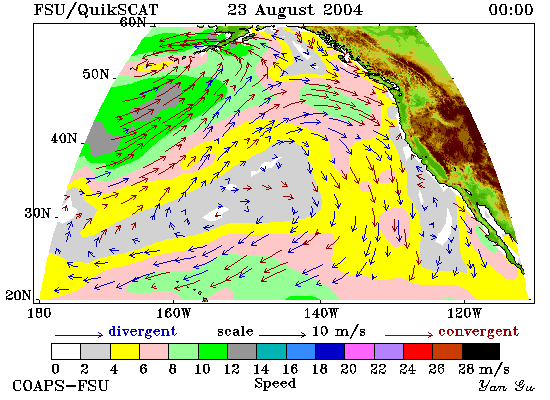 FSU/QuikSCAT 23 August 2004 00:00

60N
50N
40N
30N
20N

180 160W 140W 120W

divergent scale 10 m/s convergent

0 2 4 6 8 10 12 14 16 18 20 22 24 26 28 m/s

COAPS-FSU Speed Yan Gu